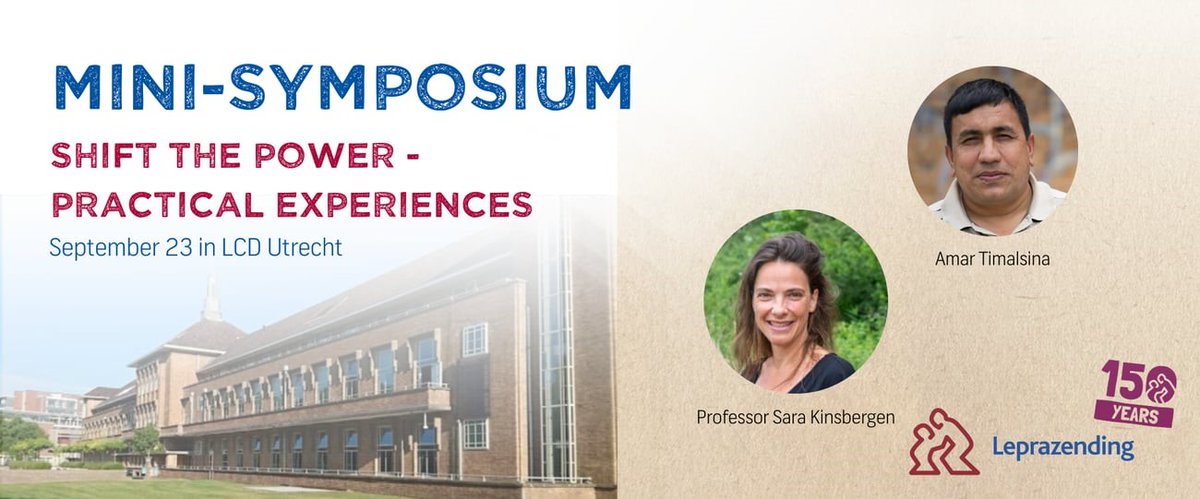 MINI-SYMPOSIUM

SHIFT THE POWER - PRACTICAL EXPERIENCES

September 23 in LCD Utrecht

Amar Timalsina

Professor Sara Kinsbergen

150 YEARS

Leprazending